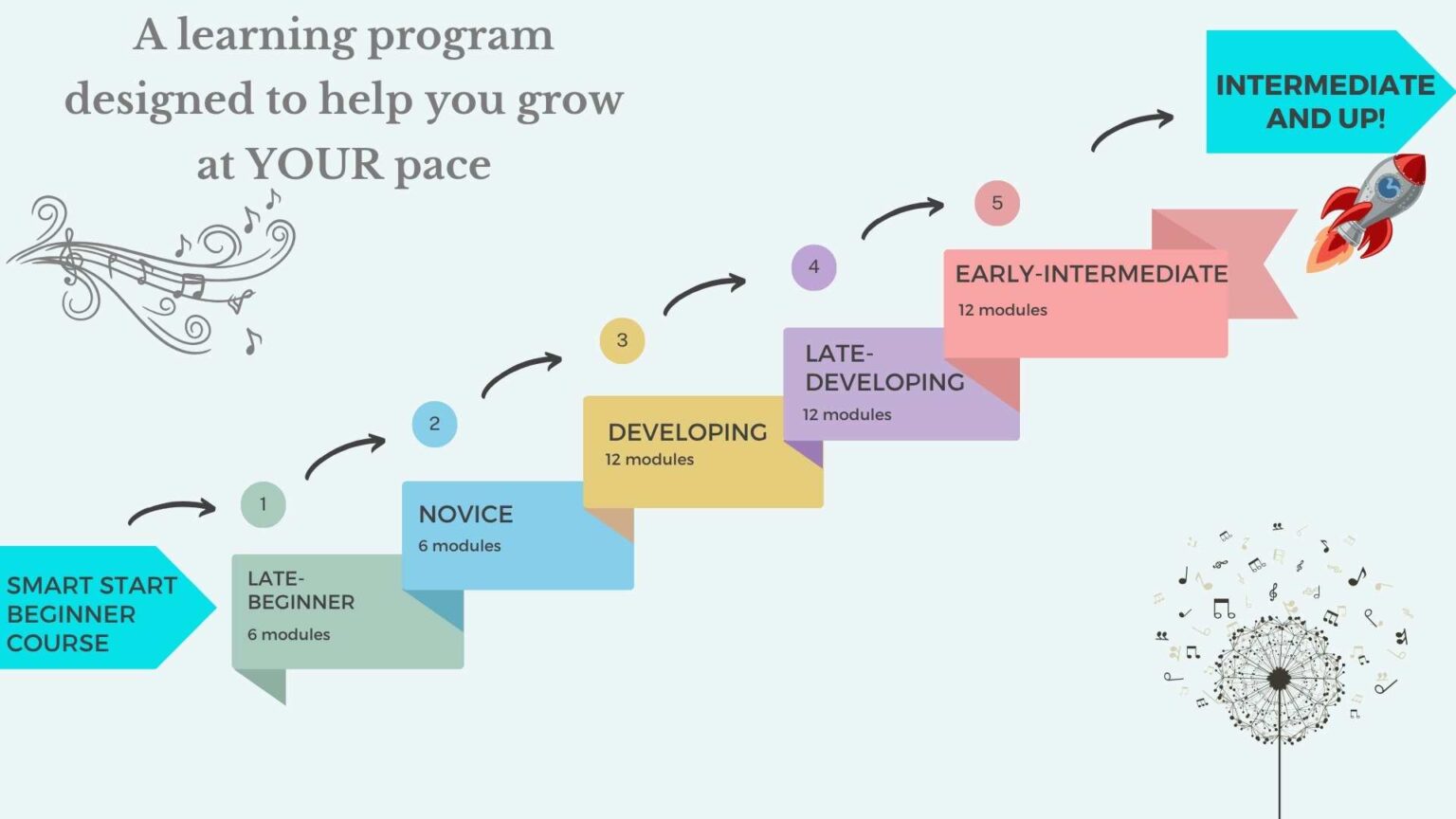 A learning program designed to help you grow at YOUR pace

SMART START BEGINNER COURSE

1

LATE-BEGINNER
6 modules

2

NOVICE
6 modules

3

DEVELOPING
12 modules

4

LATE-DEVELOPING
12 modules

5

EARLY-INTERMEDIATE
12 modules

INTERMEDIATE AND UP!